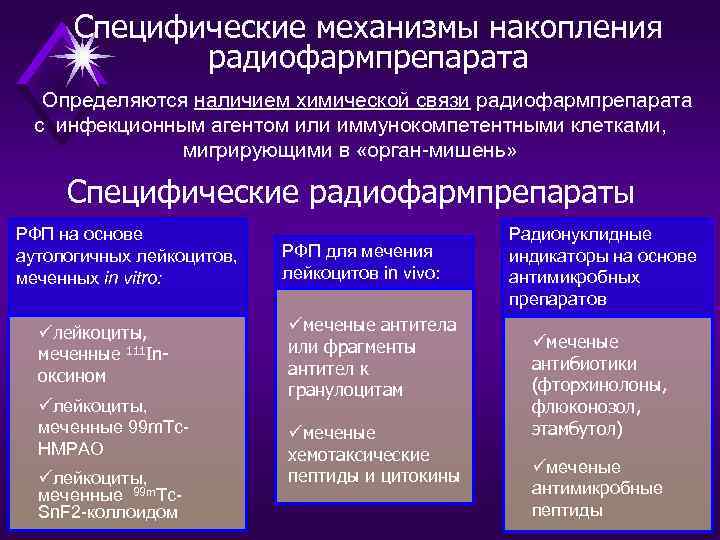 Специфические механизмы накопления радиофармпрепарата

Определяются наличием химической связи радиофармпрепарата с инфекционным агентом или иммунокомпетентными клетками, мигрирующими в «орган-мишень»

Специфические радиофармпрепараты

РФП на основе аутологичных лейкоцитов, меченных in vitro:

✓лейкоциты, меченные $^{111}$In-оксином

✓лейкоциты, меченные 99mTc-HMPAO

✓лейкоциты, меченные $^{99m}$Tc-SnF2-коллоидом

РФП для мечения лейкоцитов in vivo:

✓меченые антитела или фрагменты антител к гранулоцитам

✓меченые хемотаксические пептиды и цитокины

Радионуклидные индикаторы на основе антимикробных препаратов

✓меченые антибиотики (фторхинолоны, флюконозол, этамбутол)

✓меченые антимикробные пептиды